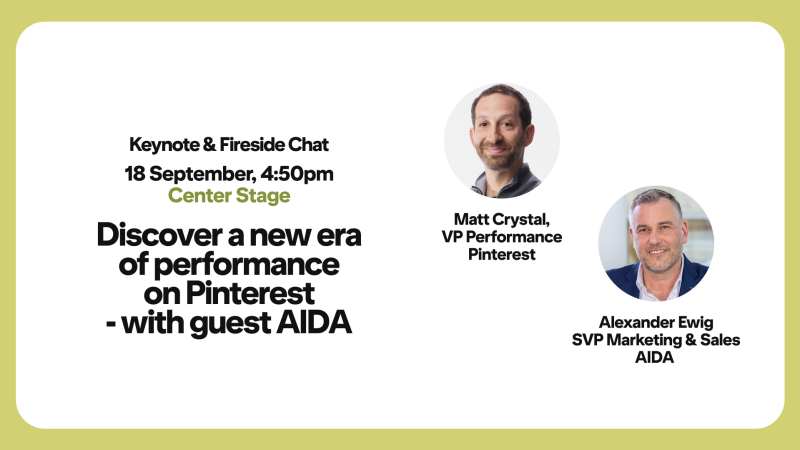 Keynote & Fireside Chat
18 September, 4:50pm
Center Stage

Discover a new era of performance on Pinterest - with guest AIDA

Matt Crystal,
VP Performance
Pinterest

Alexander Ewig
SVP Marketing & Sales
AIDA